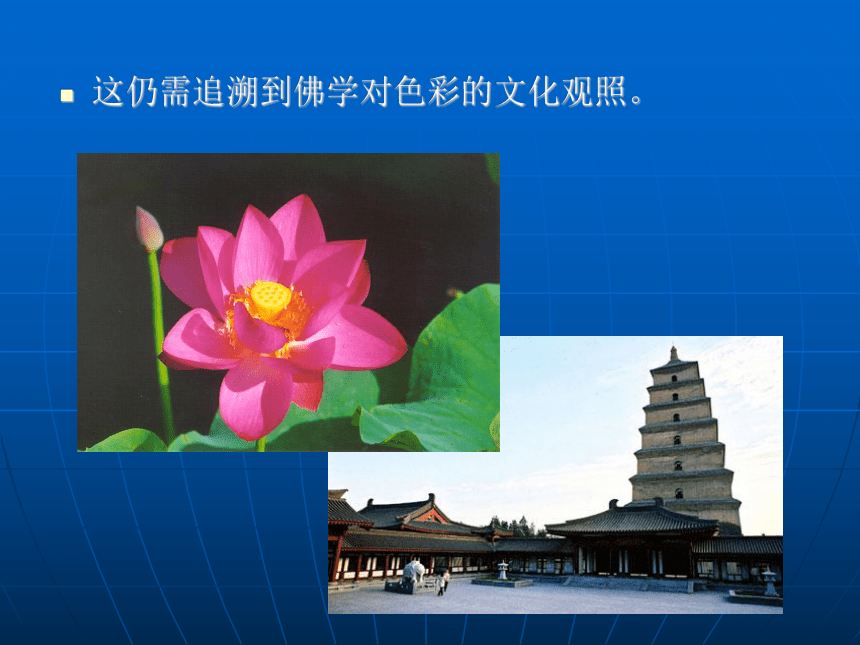 这仍需追溯到佛学对色彩的文化观照。